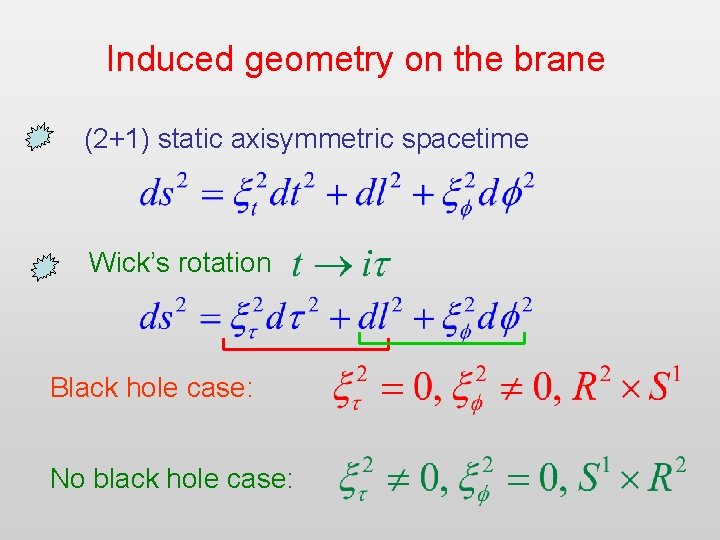 Induced geometry on the brane

(2+1) static axisymmetric spacetime

$ds^2 = \xi_t^2 dt^2 + dl^2 + \xi_\phi^2 d\phi^2$

Wick's rotation $t \to i\tau$

$ds^2 = \xi_\tau^2 d\tau^2 + dl^2 + \xi_\phi^2 d\phi^2$

Black hole case: $\xi_\tau^2 = 0, \xi_\phi^2 \neq 0, R^2 \times S^1$

No black hole case: $\xi_\tau^2 \neq 0, \xi_\phi^2 = 0, S^1 \times R^2$